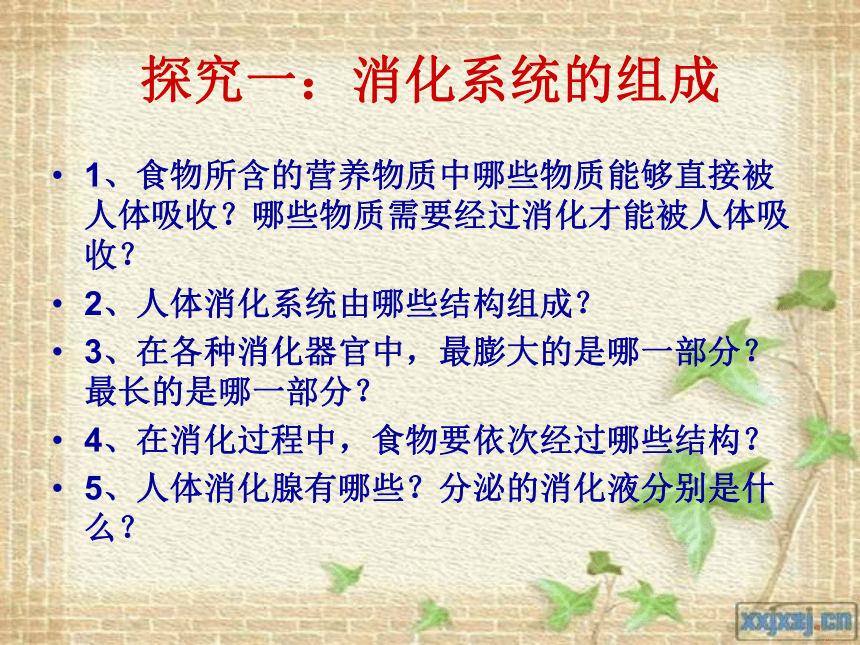 探究一：消化系统的组成

• 1、食物所含的营养物质中哪些物质能够直接被人体吸收？哪些物质需要经过消化才能被人体吸收？
• 2、人体消化系统由哪些结构组成？
• 3、在各种消化器官中，最膨大的是哪一部分？最长的是哪一部分？
• 4、在消化过程中，食物要依次经过哪些结构？
• 5、人体消化腺有哪些？分泌的消化液分别是什么？

xxjxsj.cn